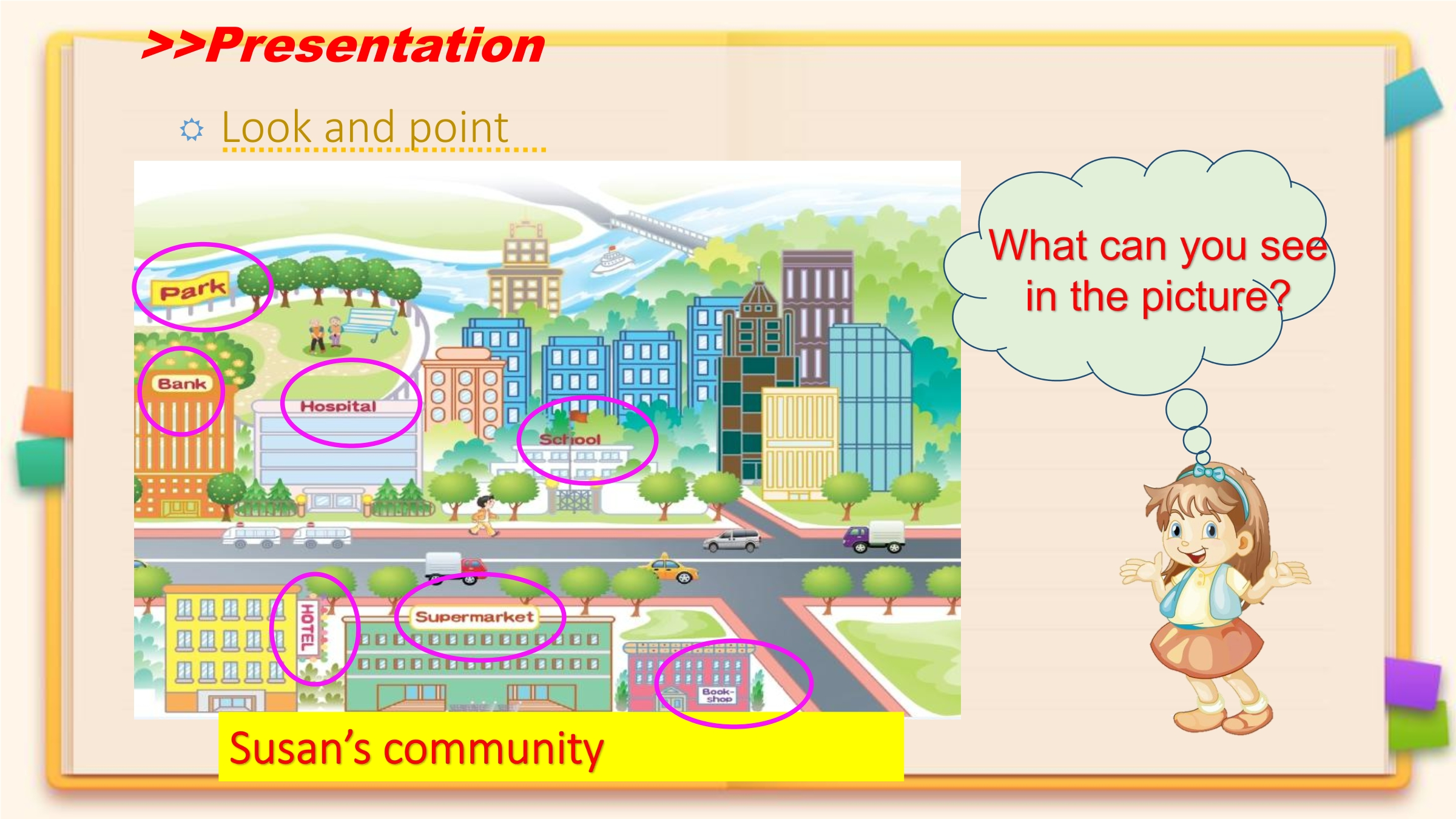 >>Presentation

Look and point

Park

Bank

Hospital

School

HOTEL

Supermarket

Book-shop

What can you see in the picture?

Susan's community